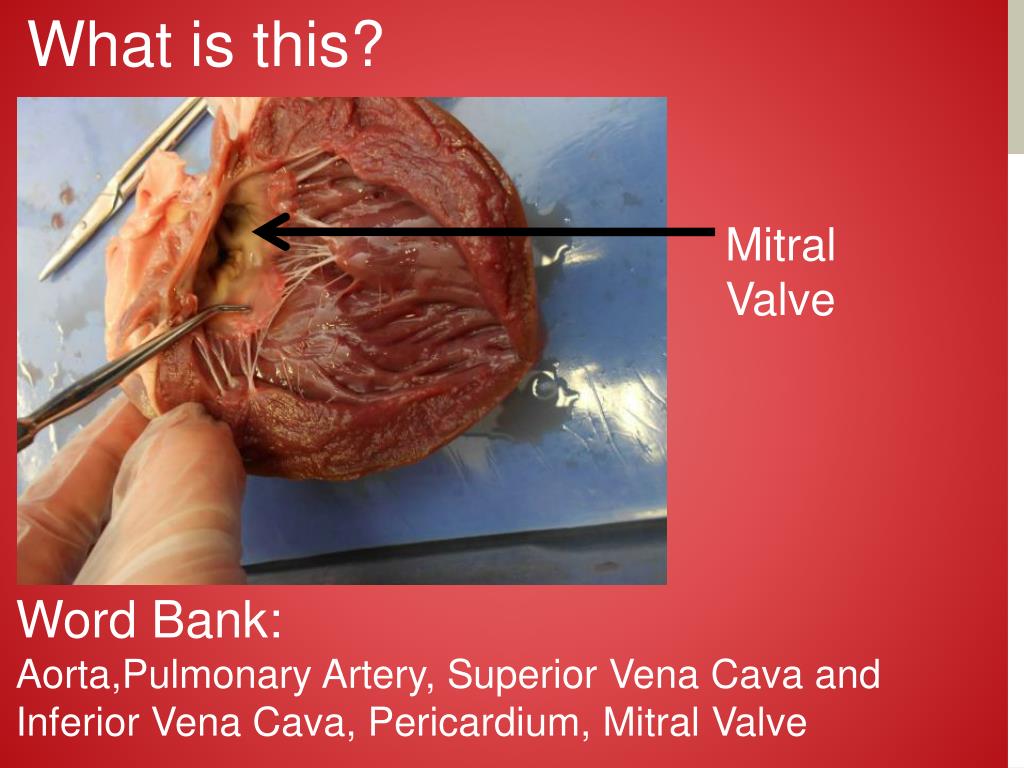 What is this?

Mitral Valve

Word Bank:
Aorta,Pulmonary Artery, Superior Vena Cava and Inferior Vena Cava, Pericardium, Mitral Valve